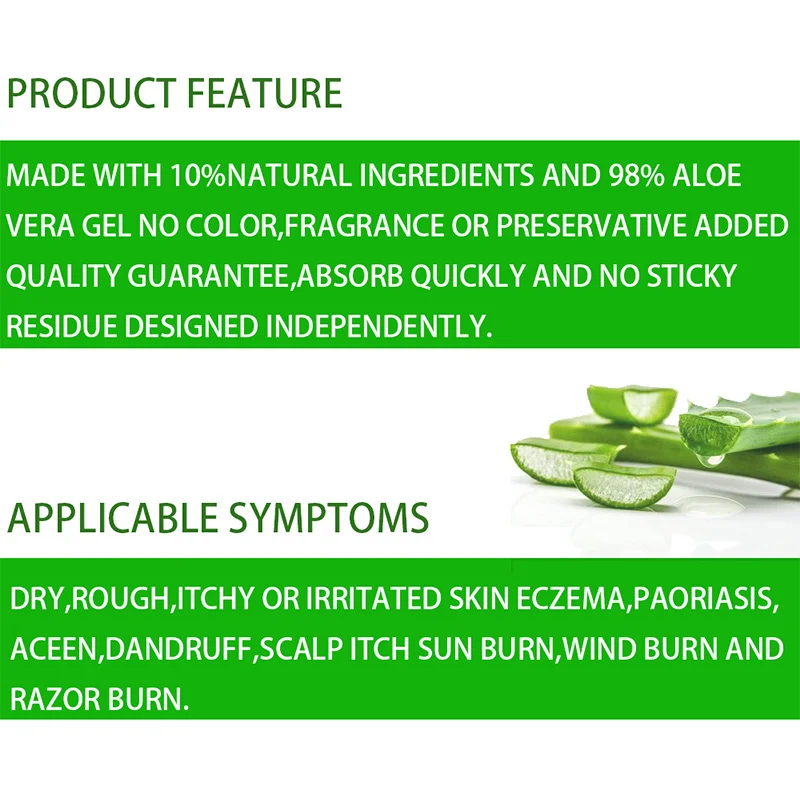 PRODUCT FEATURE

MADE WITH 10%NATURAL INGREDIENTS AND 98% ALOE VERA GEL NO COLOR,FRAGRANCE OR PRESERVATIVE ADDED QUALITY GUARANTEE,ABSORB QUICKLY AND NO STICKY RESIDUE DESIGNED INDEPENDENTLY.

APPLICABLE SYMPTOMS

DRY,ROUGH,ITCHY OR IRRITATED SKIN ECZEMA,PAORIASIS, ACEEN,DANDRUFF,SCALP ITCH SUN BURN,WIND BURN AND RAZOR BURN.